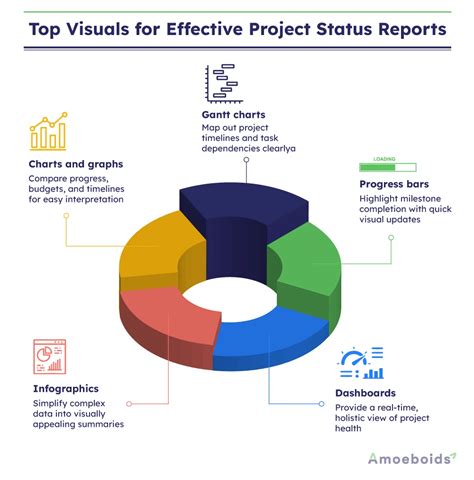 Top Visuals for Effective Project Status Reports

Gantt charts
Map out project timelines and task dependencies clearlya

Charts and graphs
Compare progress, budgets, and timelines for easy interpretation

LOADING

Progress bars
Highlight milestone completion with quick visual updates

Infographics
Simplify complex data into visually appealing summaries

Dashboards
Provide a real-time, holistic view of project health

Amoeboids